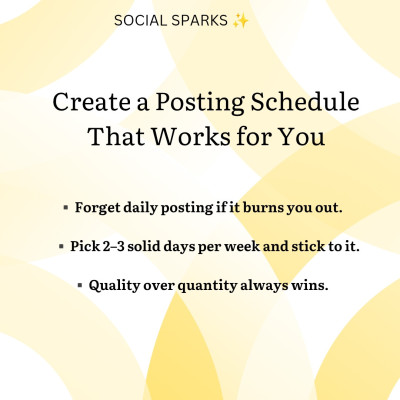 SOCIAL SPARKS ✨

Create a Posting Schedule That Works for You

▪ Forget daily posting if it burns you out.

▪ Pick 2–3 solid days per week and stick to it.

▪ Quality over quantity always wins.